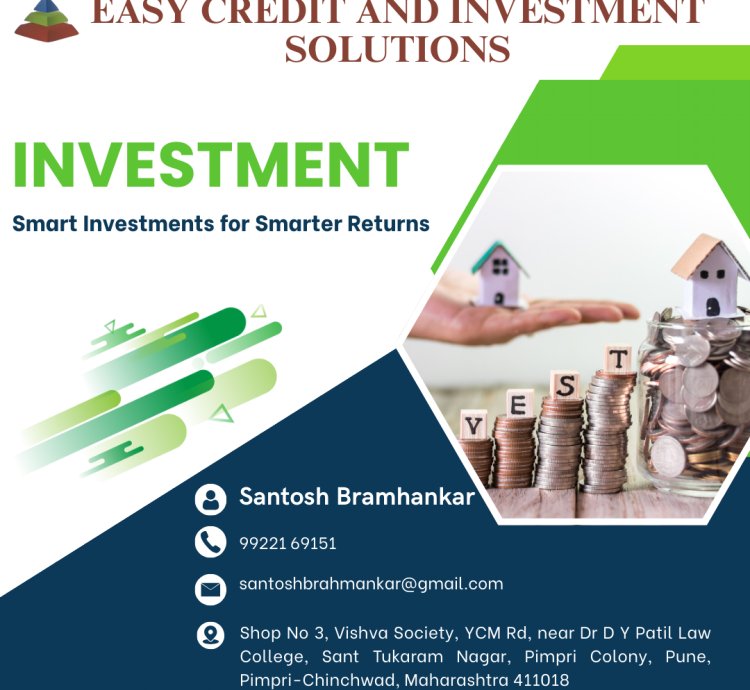 EASY CREDIT AND INVESTMENT SOLUTIONS

INVESTMENT

Smart Investments for Smarter Returns

V E S T

Santosh Bramhankar

99221 69151

santoshbrahmankar@gmail.com

Shop No 3, Vishva Society, YCM Rd, near Dr D Y Patil Law College, Sant Tukaram Nagar, Pimpri Colony, Pune, Pimpri-Chinchwad, Maharashtra 411018